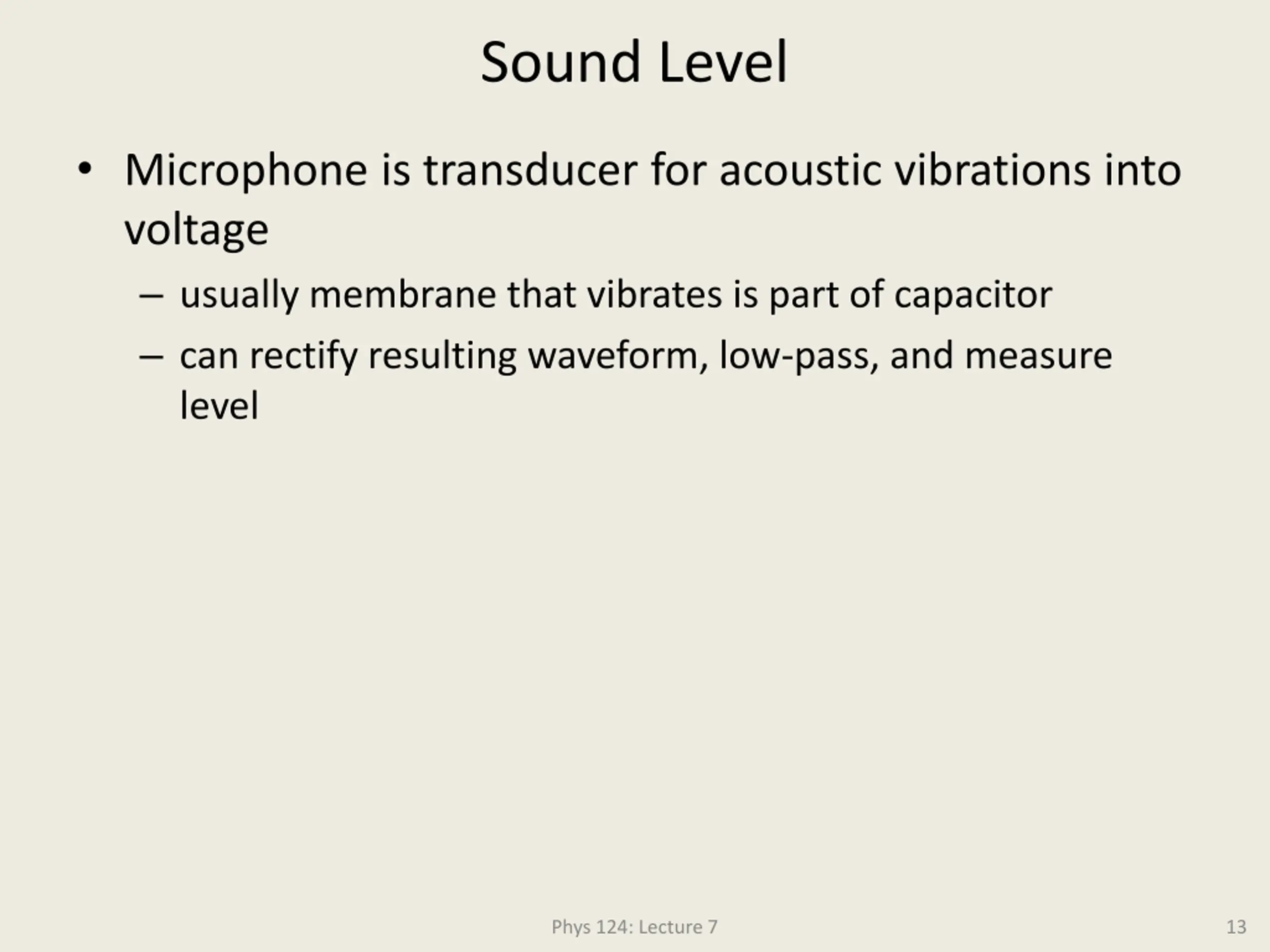 Sound Level

• Microphone is transducer for acoustic vibrations into voltage

– usually membrane that vibrates is part of capacitor

– can rectify resulting waveform, low-pass, and measure level

Phys 124: Lecture 7

13